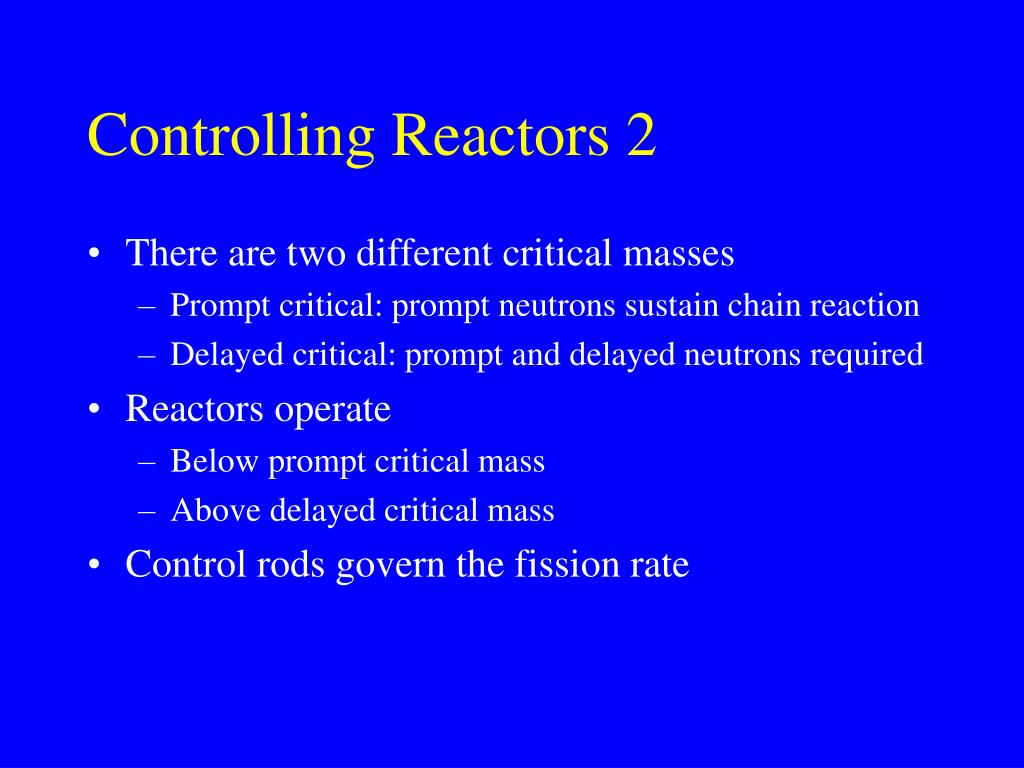 Controlling Reactors 2

• There are two different critical masses
  – Prompt critical: prompt neutrons sustain chain reaction
  – Delayed critical: prompt and delayed neutrons required
• Reactors operate
  – Below prompt critical mass
  – Above delayed critical mass
• Control rods govern the fission rate